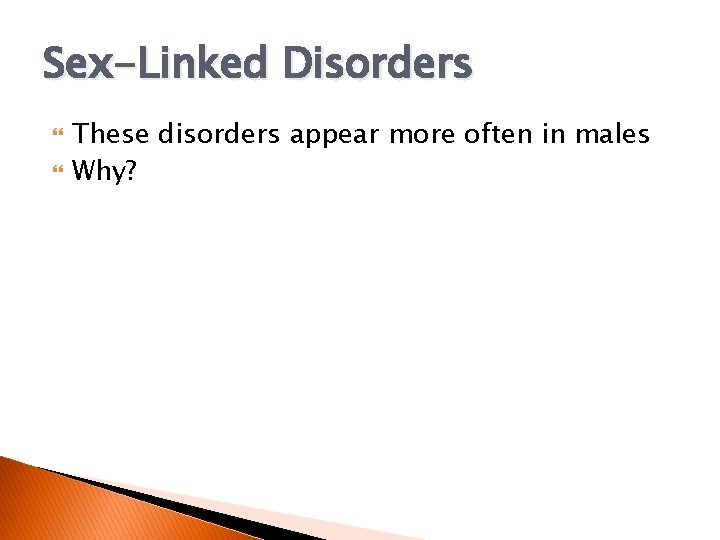 Sex-Linked Disorders

These disorders appear more often in males

Why?